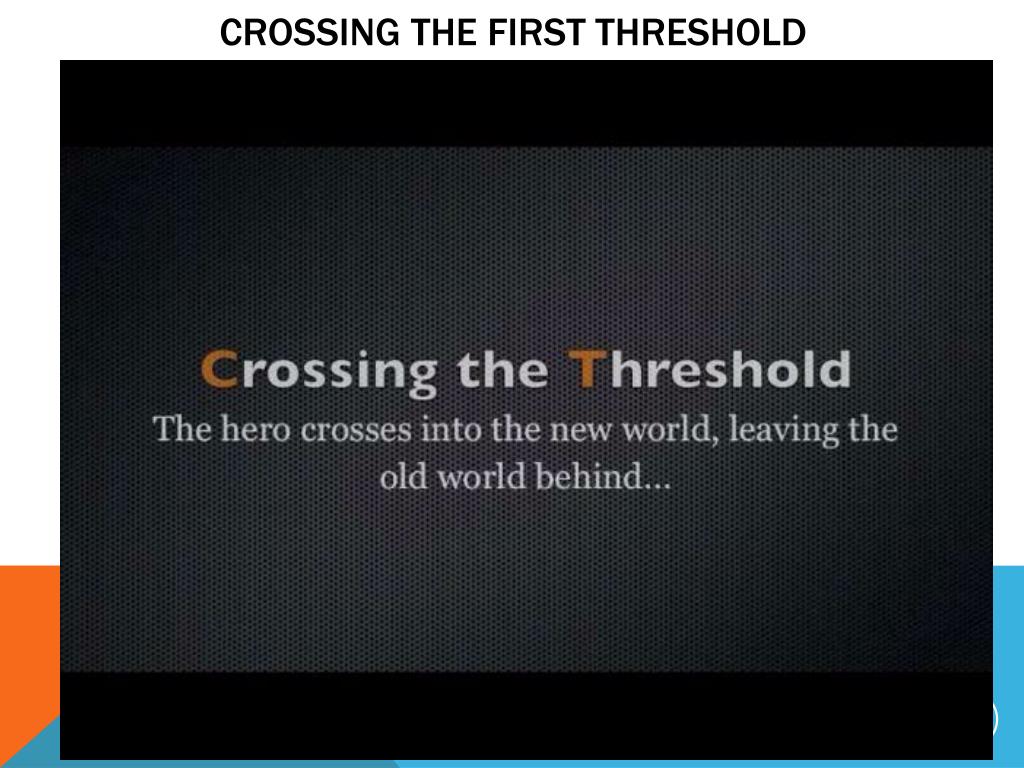 CROSSING THE FIRST THRESHOLD

Crossing the Threshold
The hero crosses into the new world, leaving the old world behind...